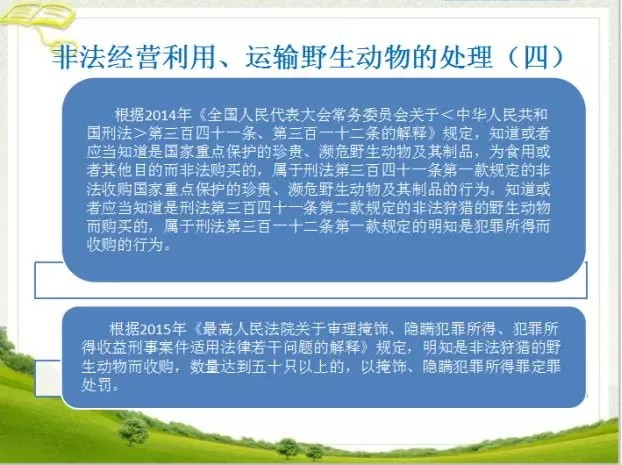 非法经营利用、运输野生动物的处理（四）

根据2014年《全国人民代表大会常务委员会关于＜中华人民共和国刑法＞第三百四十一条、第三百一十二条的解释》规定，知道或者应当知道是国家重点保护的珍贵、濒危野生动物及其制品，为食用或者其他目的而非法购买的，属于刑法第三百四十一条第一款规定的非法收购国家重点保护的珍贵、濒危野生动物及其制品的行为。知道或者应当知道是刑法第三百四十一条第二款规定的非法狩猎的野生动物而购买的，属于刑法第三百一十二条第一款规定的明知是犯罪所得而收购的行为。

根据2015年《最高人民法院关于审理掩饰、隐瞒犯罪所得、犯罪所得收益刑事案件适用法律若干问题的解释》规定，明知是非法狩猎的野生动物而收购，数量达到五十只以上的，以掩饰、隐瞒犯罪所得罪定罪处罚。